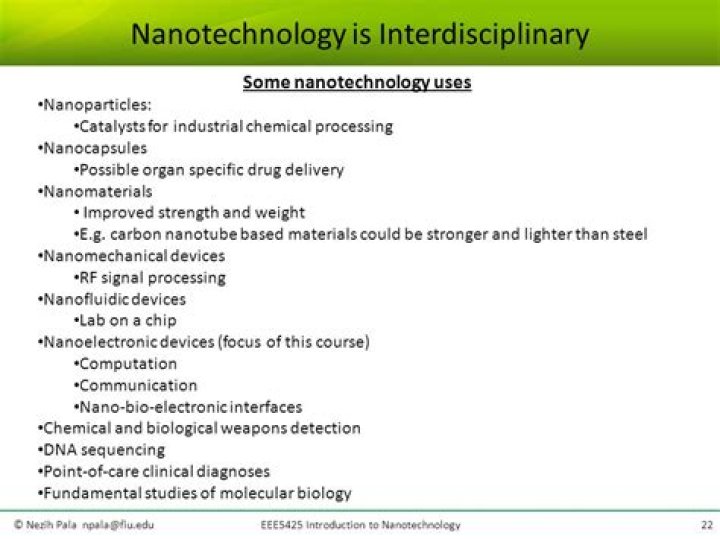 Nanotechnology is Interdisciplinary

Some nanotechnology uses

•Nanoparticles:
•Catalysts for industrial chemical processing
•Nanocapsules
•Possible organ specific drug delivery
•Nanomaterials
• Improved strength and weight
•E.g. carbon nanotube based materials could be stronger and lighter than steel
•Nanomechanical devices
•RF signal processing
•Nanofluidic devices
•Lab on a chip
•Nanoelectronic devices (focus of this course)
•Computation
•Communication
•Nano-bio-electronic interfaces
•Chemical and biological weapons detection
•DNA sequencing
•Point-of-care clinical diagnoses
•Fundamental studies of molecular biology

© Nezih Pala npala@fiu.edu EEE5425 Introduction to Nanotechnology 22